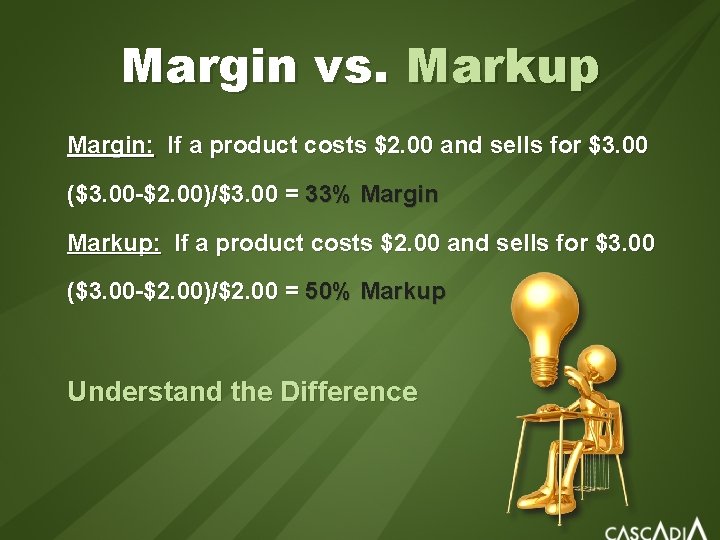 Margin vs. Markup

Margin: If a product costs \$2.00 and sells for \$3.00

(\$3.00-\$2.00)/\$3.00 = 33% Margin

Markup: If a product costs \$2.00 and sells for \$3.00

(\$3.00-\$2.00)/\$2.00 = 50% Markup

Understand the Difference

CASCADIA